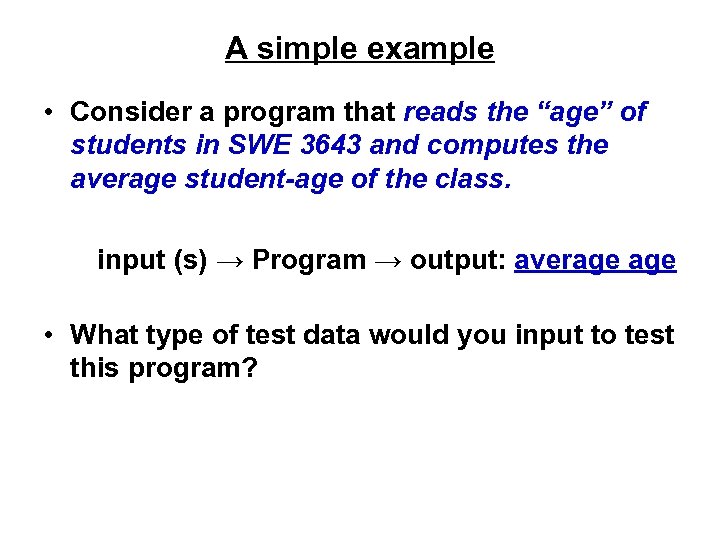 A simple example

• Consider a program that reads the “age” of students in SWE 3643 and computes the average student-age of the class.

input (s) → Program → output: average age

• What type of test data would you input to test this program?